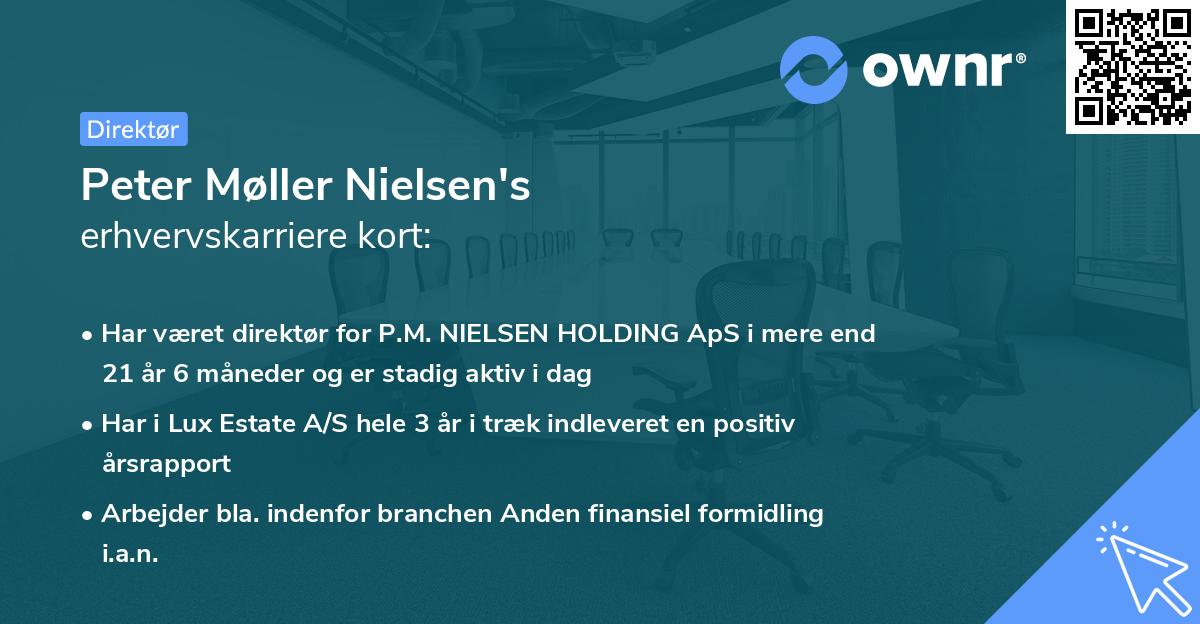 ownr®

Direktør

Peter Møller Nielsen's
erhvervskarriere kort:

• Har været direktør for P.M. NIELSEN HOLDING ApS i mere end 21 år 6 måneder og er stadig aktiv i dag

• Har i Lux Estate A/S hele 3 år i træk indleveret en positiv årsrapport

• Arbejder bla. indenfor branchen Anden finansiel formidling i.a.n.